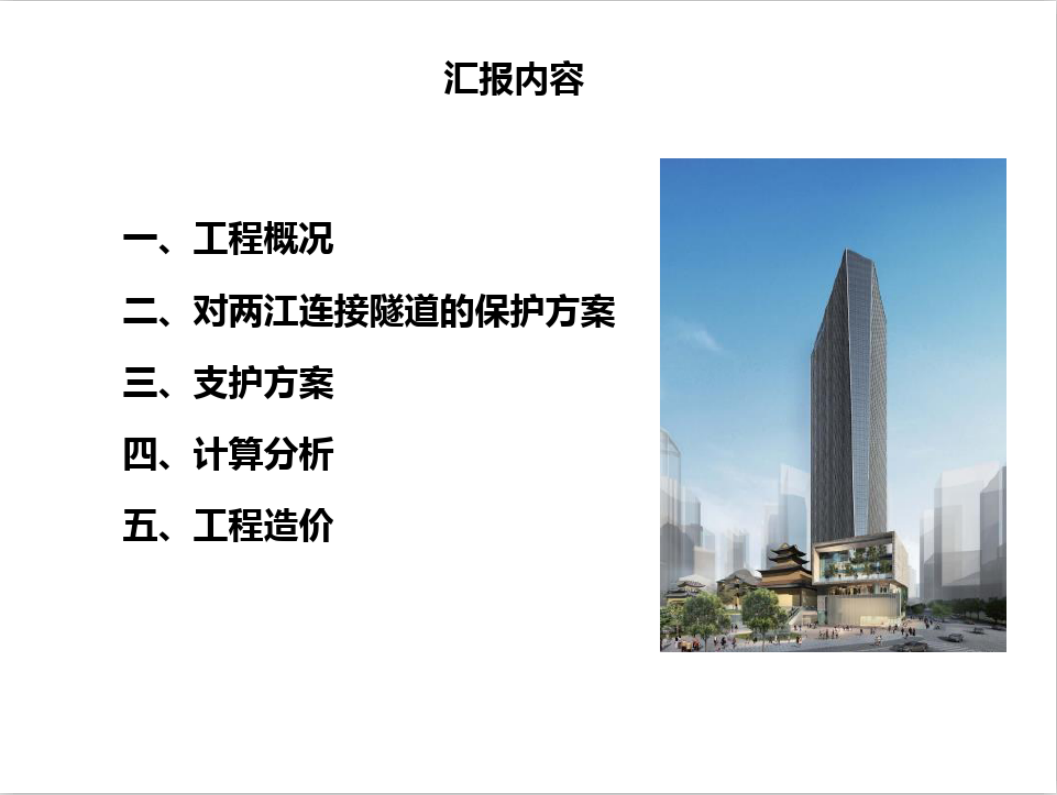 汇报内容

一、工程概况

二、对两江连接隧道的保护方案

三、支护方案

四、计算分析

五、工程造价